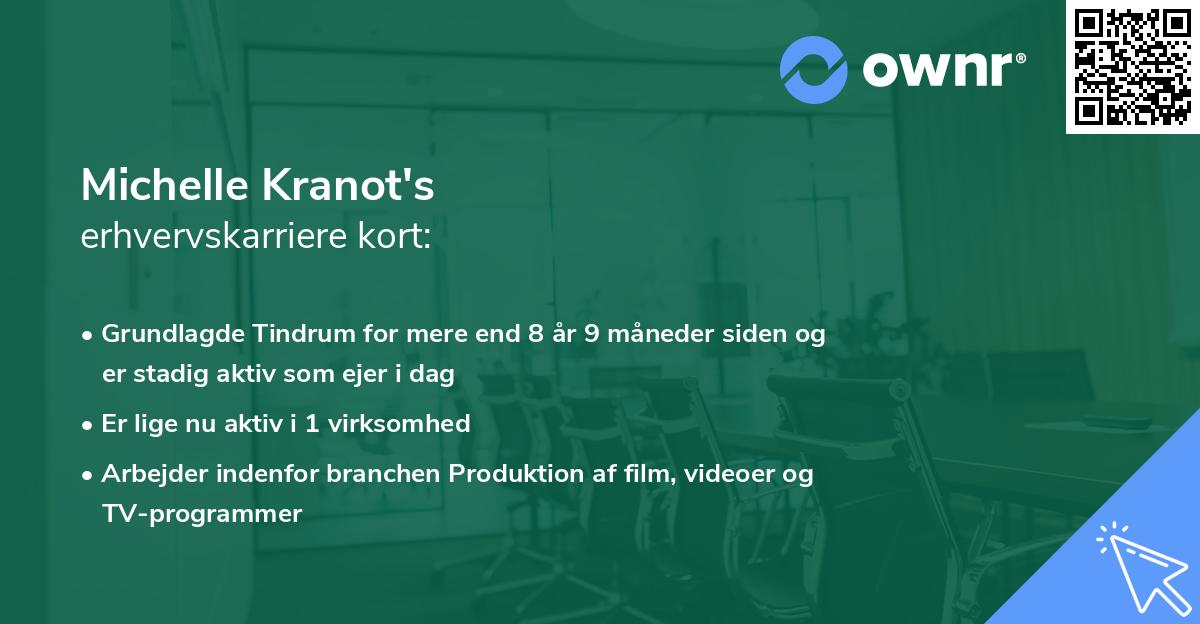 ownr®

Michelle Kranot's
erhvervskarriere kort:

• Grundlagde Tindrum for mere end 8 år 9 måneder siden og er stadig aktiv som ejer i dag
• Er lige nu aktiv i 1 virksomhed
• Arbejder indenfor branchen Produktion af film, videoer og TV-programmer